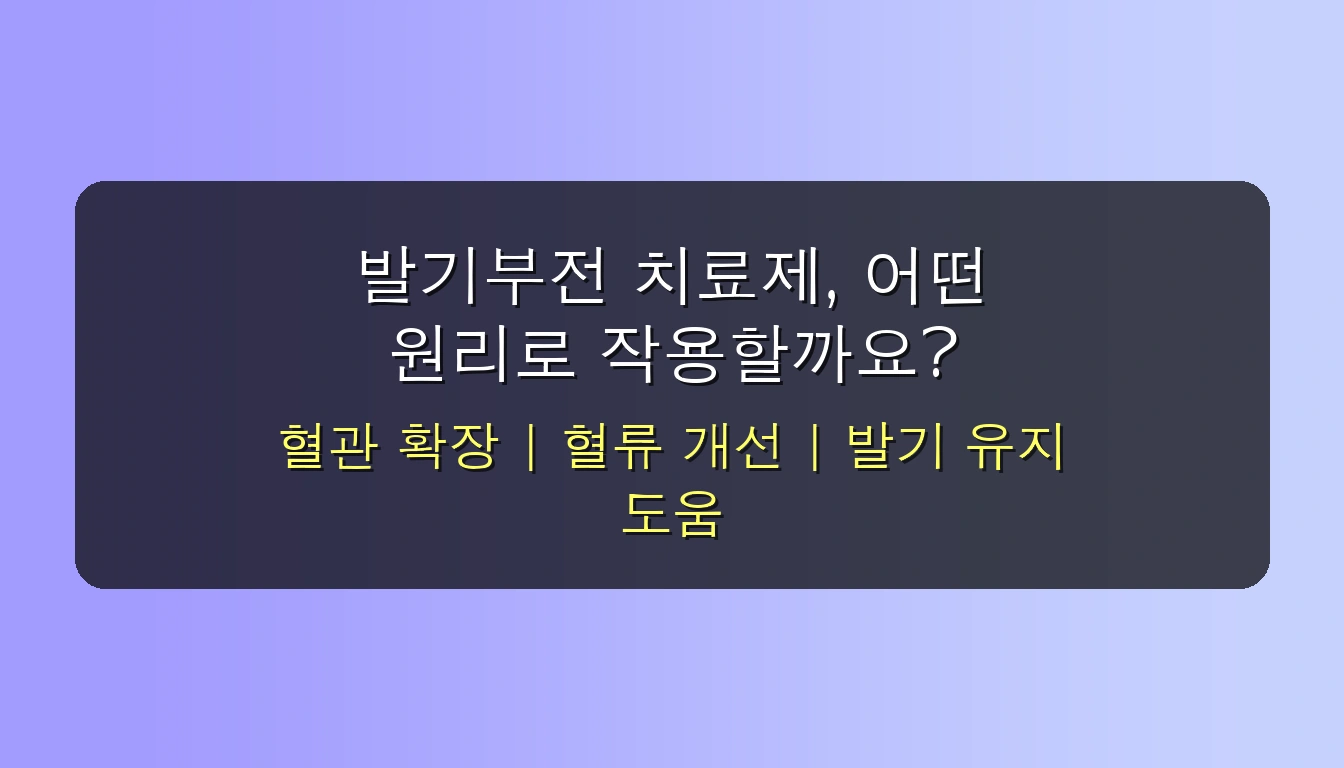 발기부전 치료제, 어떤 원리로 작용할까요?

혈관 확장 | 혈류 개선 | 발기 유지 도움